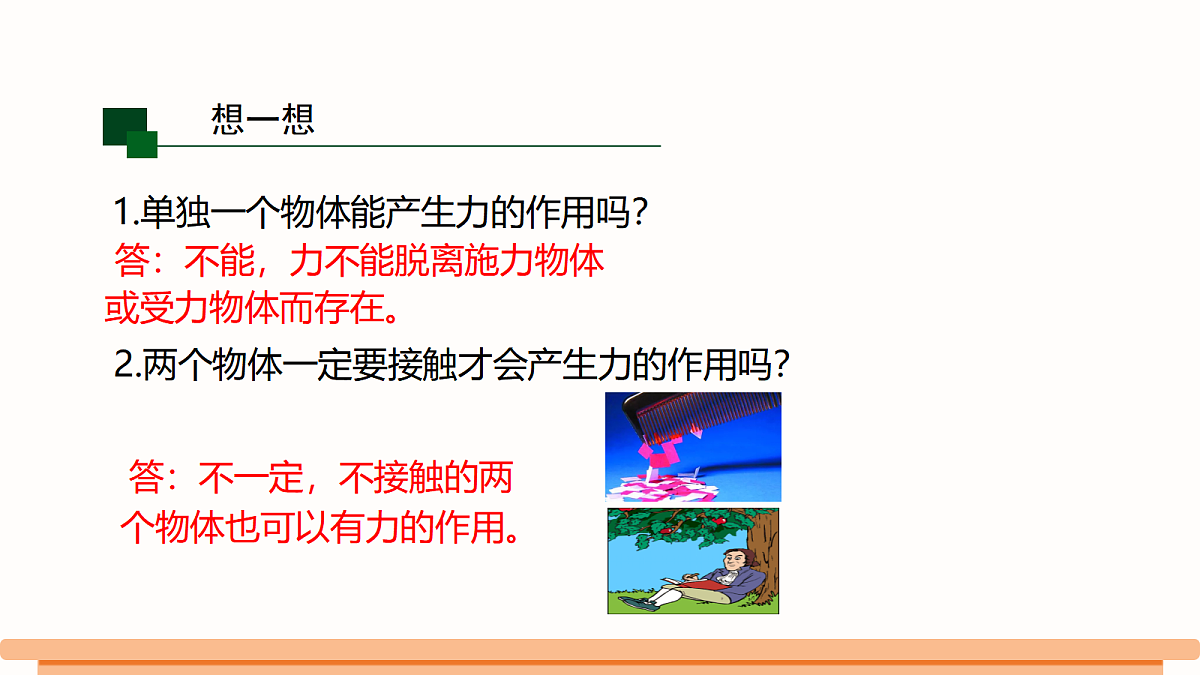 想一想

1.单独一个物体能产生力的作用吗?

答：不能，力不能脱离施力物体或受力物体而存在。

2.两个物体一定要接触才会产生力的作用吗?

答：不一定，不接触的两个物体也可以有力的作用。